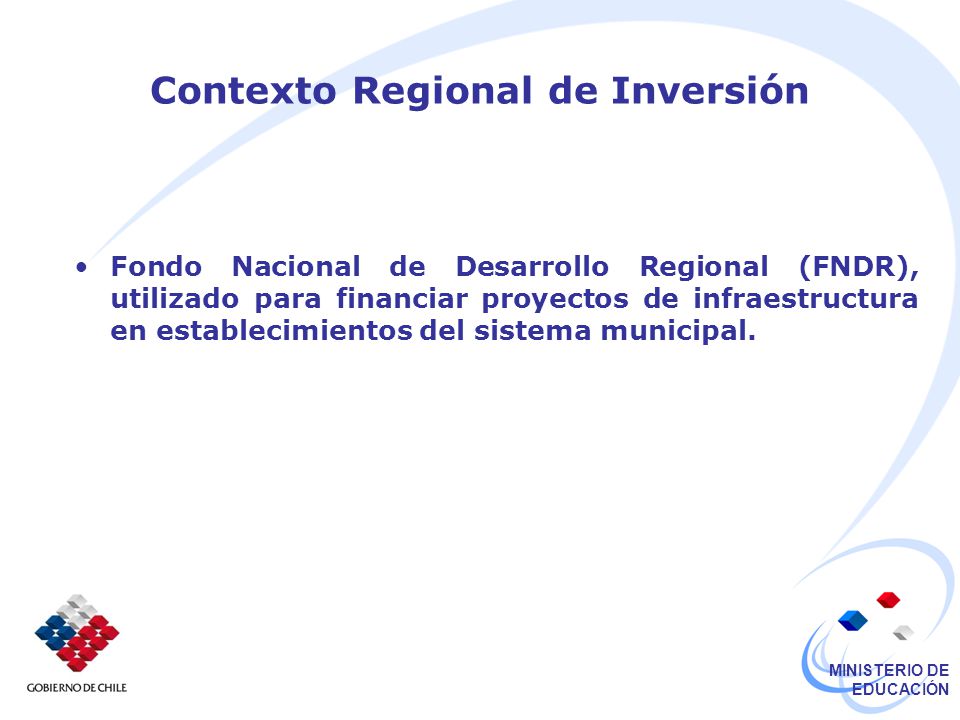 Contexto Regional de Inversión

• Fondo Nacional de Desarrollo Regional (FNDR), utilizado para financiar proyectos de infraestructura en establecimientos del sistema municipal.

GOBIERNO DE CHILE

MINISTERIO DE EDUCACIÓN